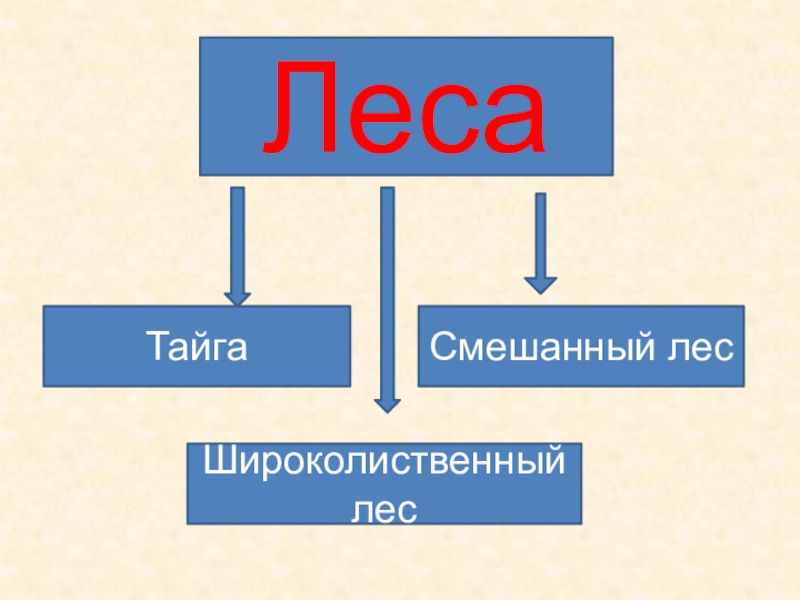 Леса

Тайга

Смешанный лес

Широколиственный лес